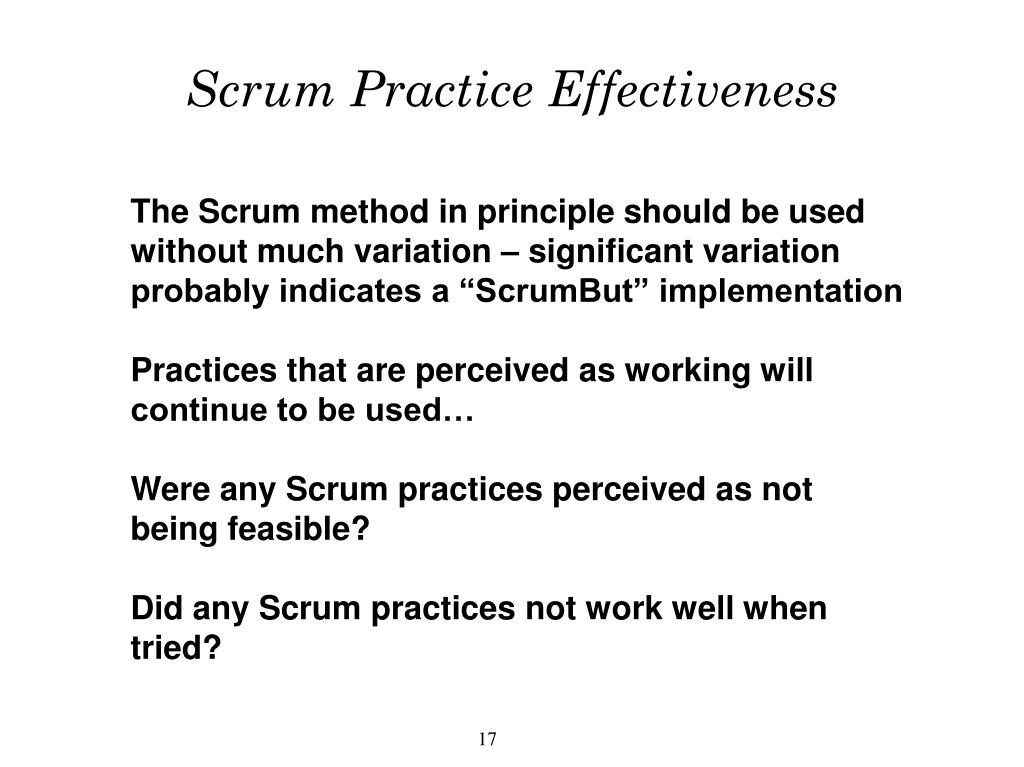 Scrum Practice Effectiveness

The Scrum method in principle should be used without much variation – significant variation probably indicates a “ScrumBut” implementation

Practices that are perceived as working will continue to be used…

Were any Scrum practices perceived as not being feasible?

Did any Scrum practices not work well when tried?

17